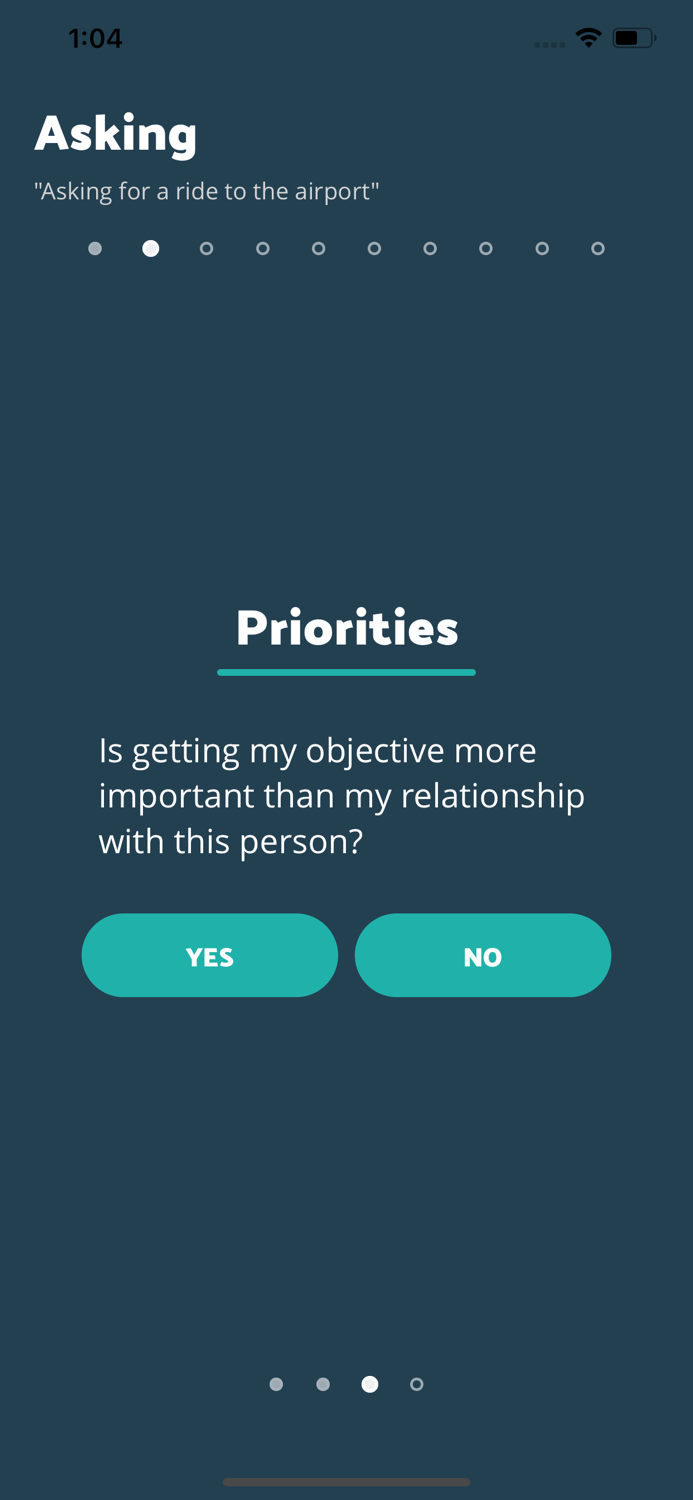 1:04

Asking

"Asking for a ride to the airport"

Priorities

Is getting my objective more important than my relationship with this person?

YES

NO